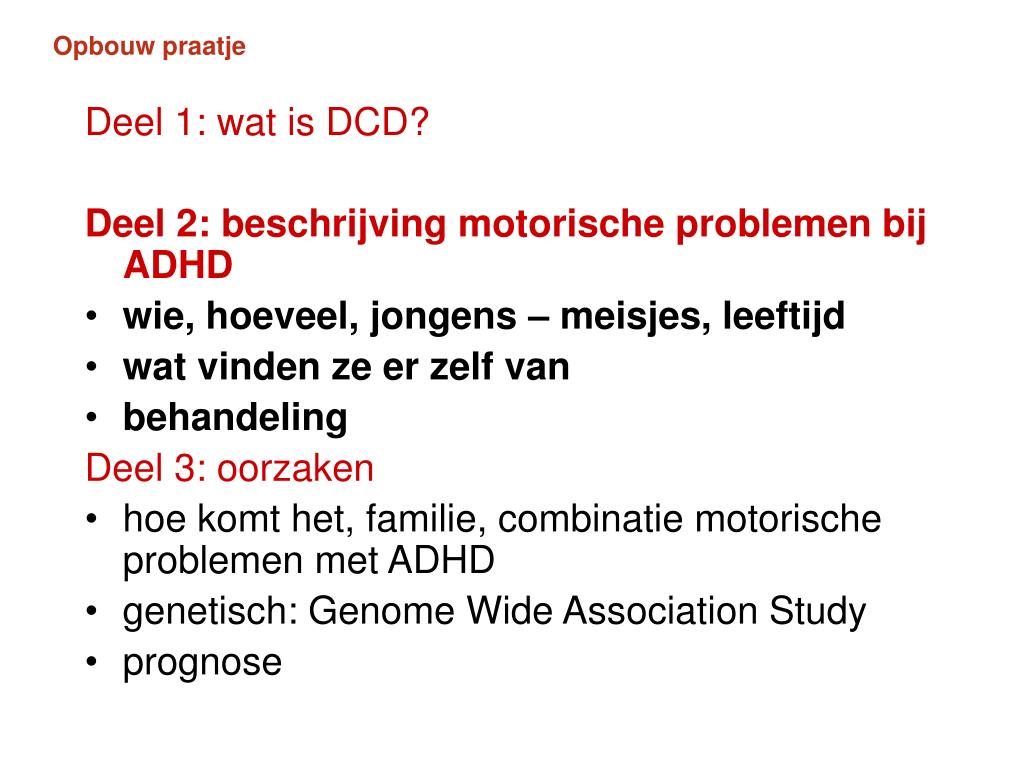 Opbouw praatje

Deel 1: wat is DCD?

Deel 2: beschrijving motorische problemen bij ADHD
• wie, hoeveel, jongens – meisjes, leeftijd
• wat vinden ze er zelf van
• behandeling
Deel 3: oorzaken
• hoe komt het, familie, combinatie motorische problemen met ADHD
• genetisch: Genome Wide Association Study
• prognose